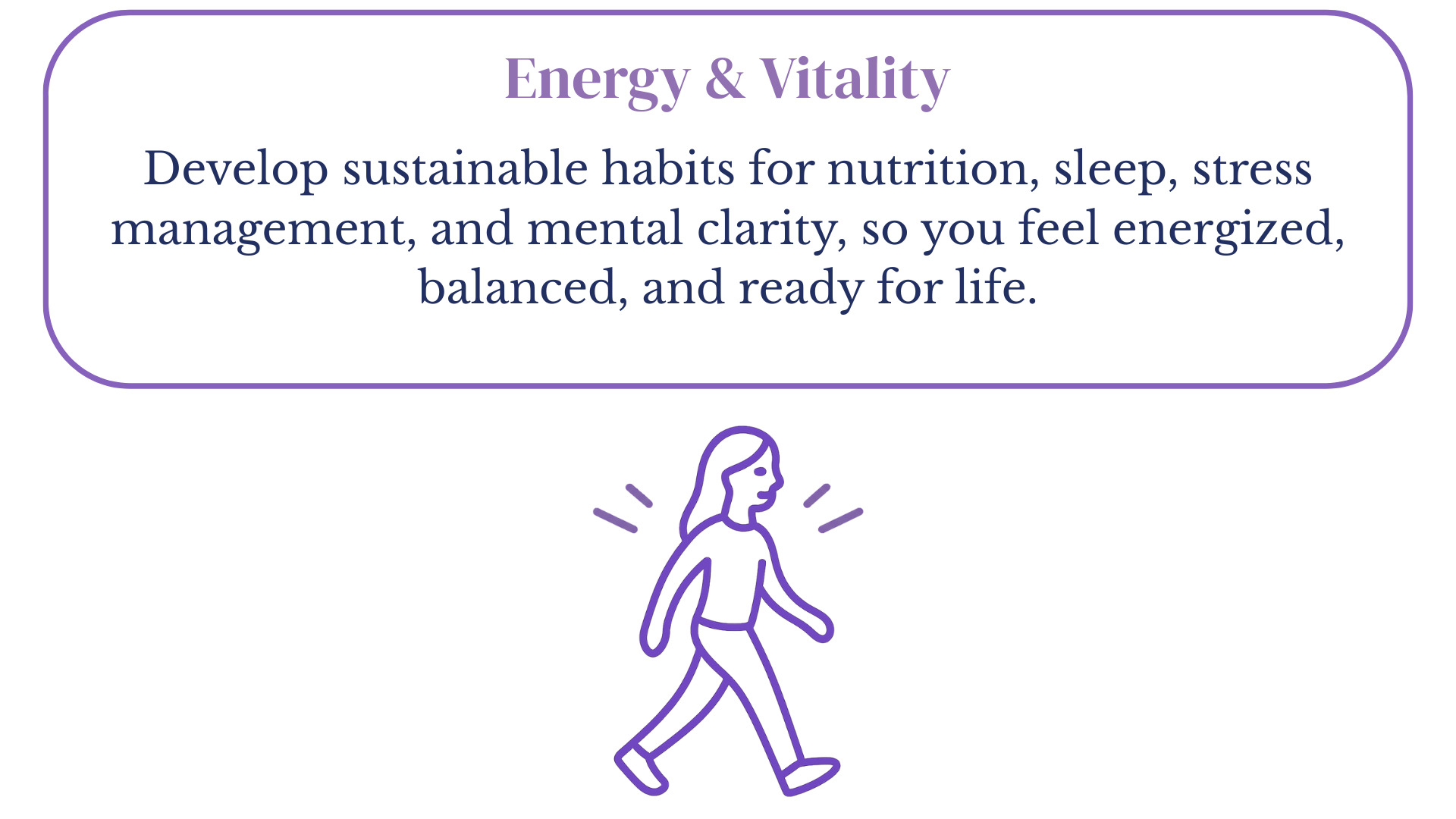 Energy & Vitality

Develop sustainable habits for nutrition, sleep, stress management, and mental clarity, so you feel energized, balanced, and ready for life.